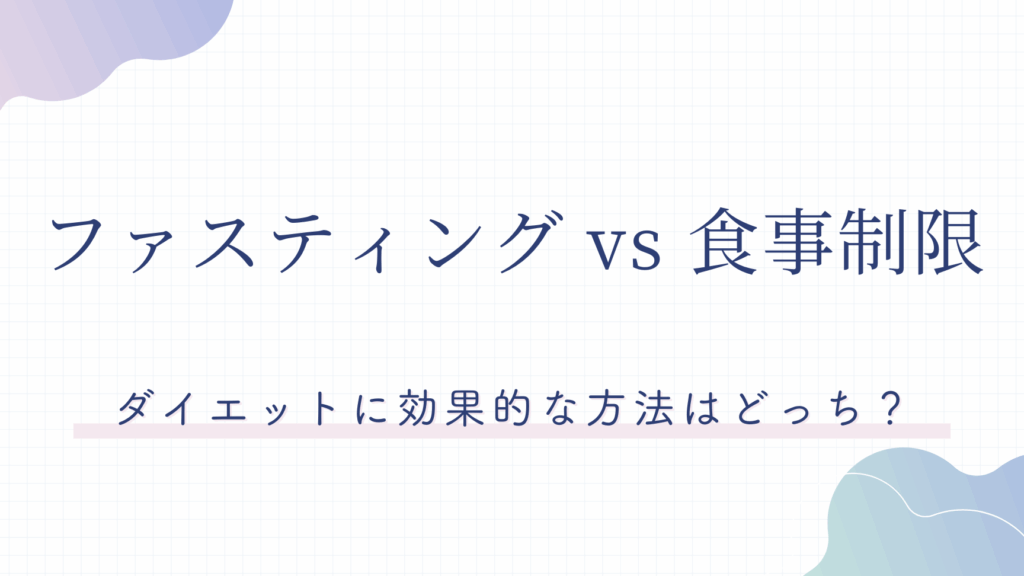 ファスティング vs 食事制限

ダイエットに効果的な方法はどっち？